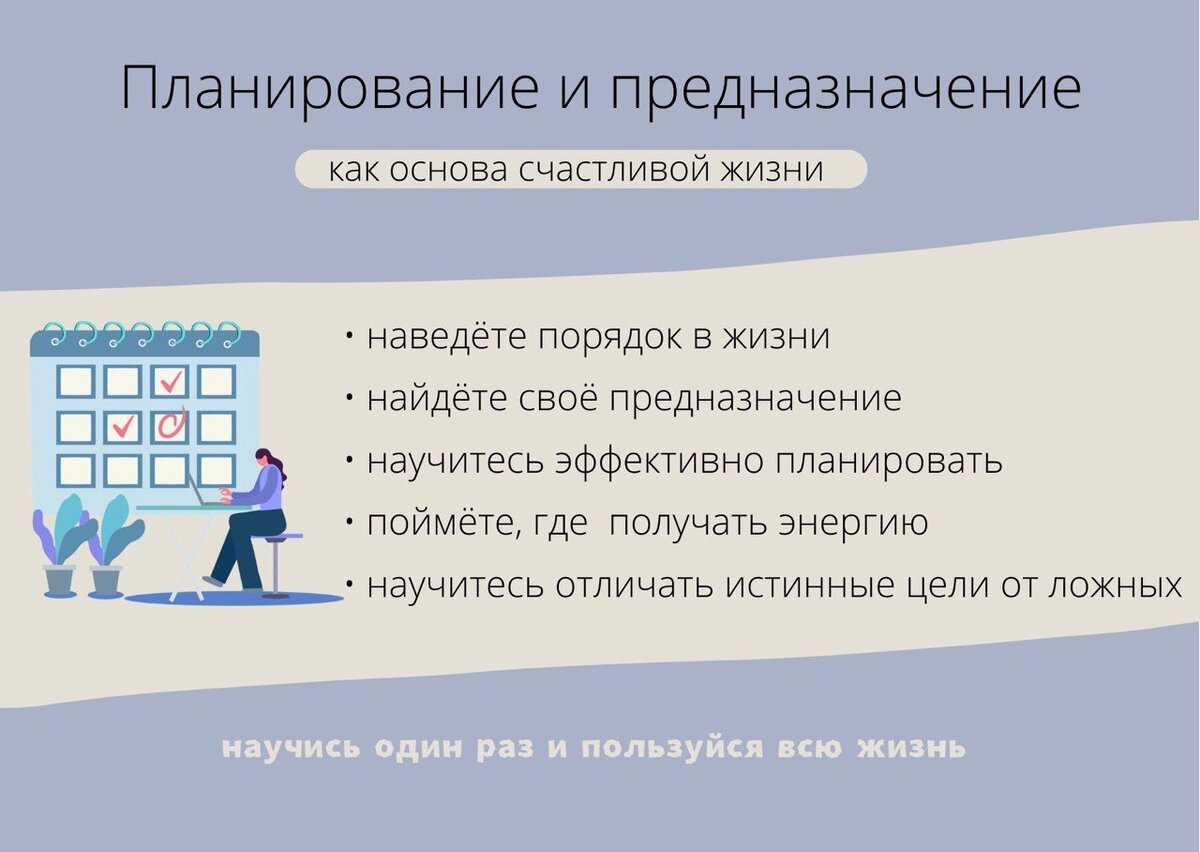 Планирование и предназначение

как основа счастливой жизни

• наведёте порядок в жизни
• найдёте своё предназначение
• научитесь эффективно планировать
• поймёте, где  получать энергию
• научитесь отличать истинные цели от ложных

научись один раз и пользуйся всю жизнь